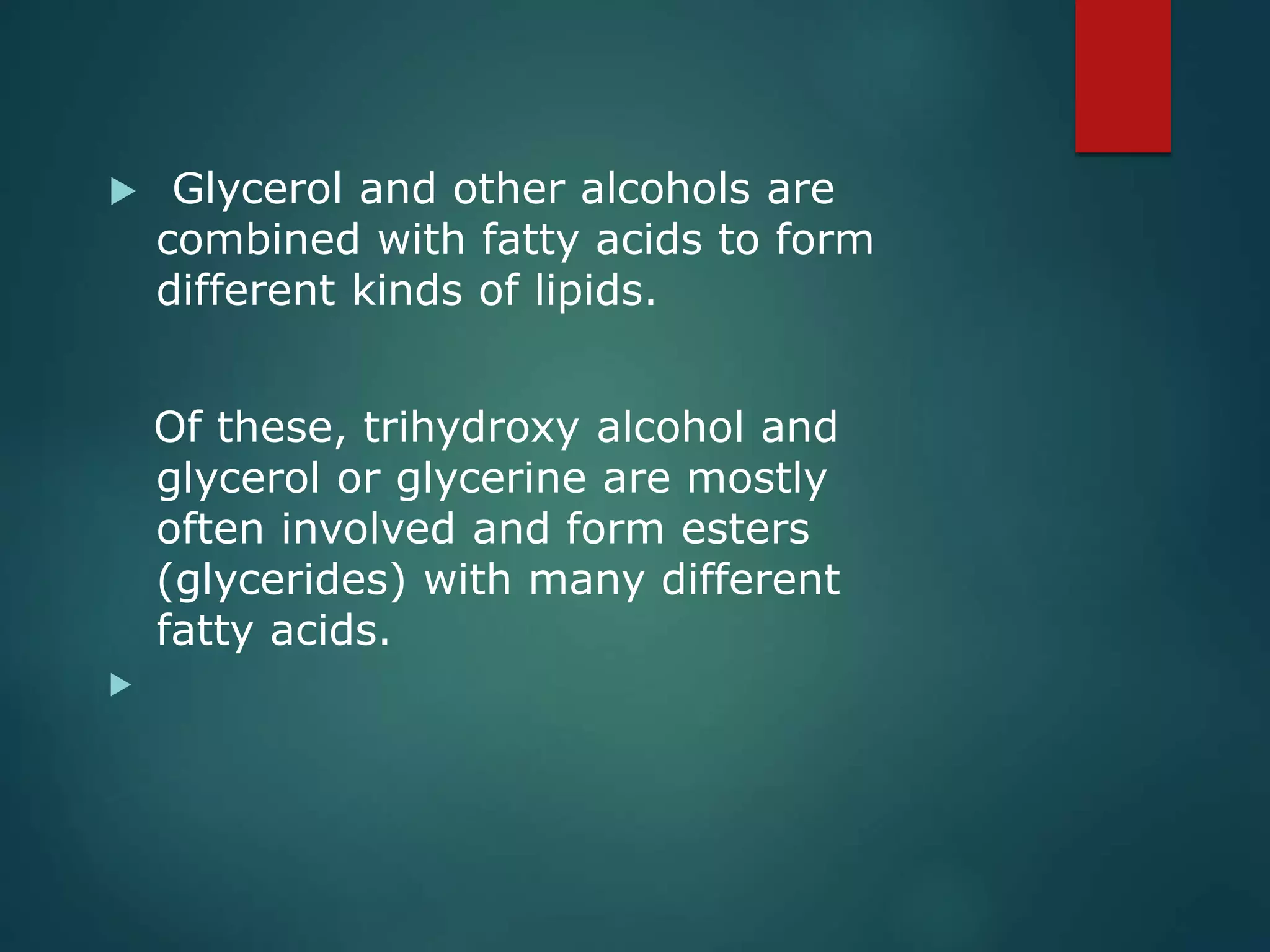 Glycerol and other alcohols are combined with fatty acids to form different kinds of lipids.

Of these, trihydroxy alcohol and glycerol or glycerine are mostly often involved and form esters (glycerides) with many different fatty acids.